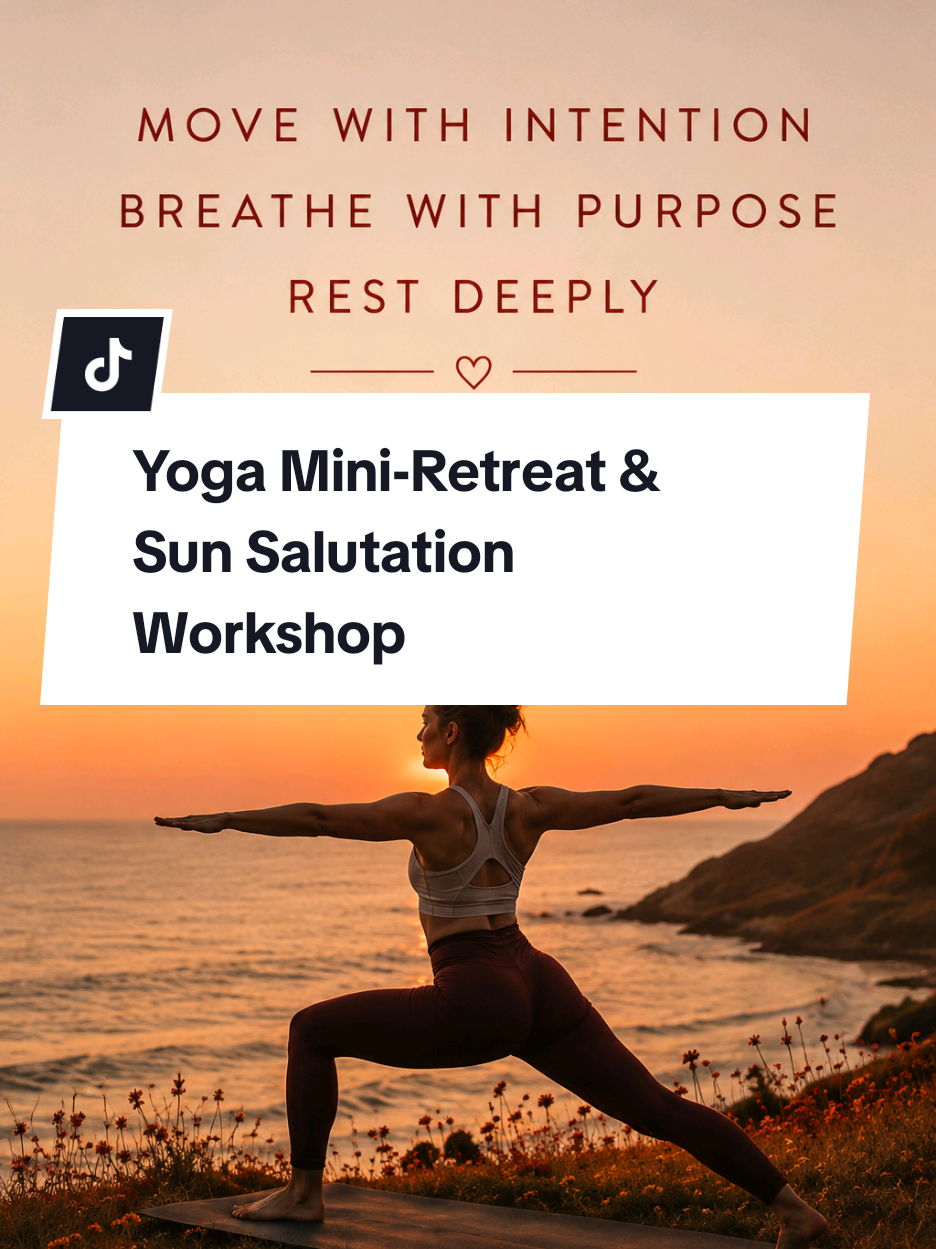 MOVE WITH INTENTION
BREATHE WITH PURPOSE
REST DEEPLY

Yoga Mini-Retreat & Sun Salutation Workshop